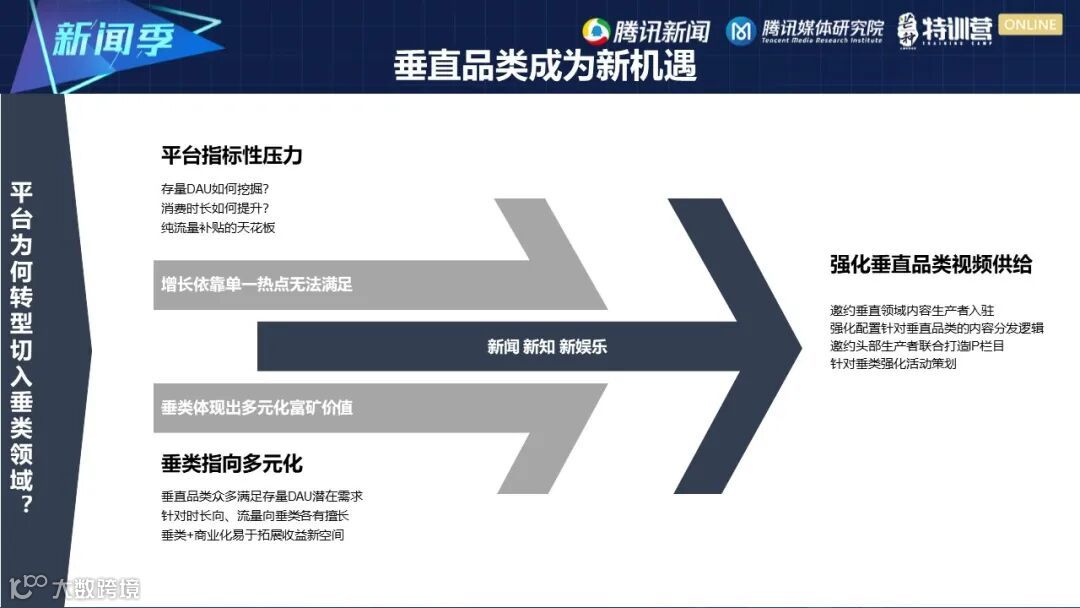 新闻季

腾讯新闻 腾讯媒体研究院 Tencent Media Research Institute 特训营 TRAINING CAMP ONLINE

垂直品类成为新机遇

平台为何转型切入垂类领域？

平台指标性压力

存量DAU如何挖掘？
消费时长如何提升？
纯流量补贴的天花板

增长依靠单一热点无法满足

新闻 新知 新娱乐

垂类体现出多元化富矿价值

垂类指向多元化

垂直品类众多满足存量DAU潜在需求
针对时长向、流量向垂类各有擅长
垂类+商业化易于拓展收益新空间

强化垂直品类视频供给

邀约垂直领域内容生产者入驻
强化配置针对垂直品类的内容分发逻辑
邀约头部生产者联合打造IP栏目
针对垂类强化活动策划

大数跨境